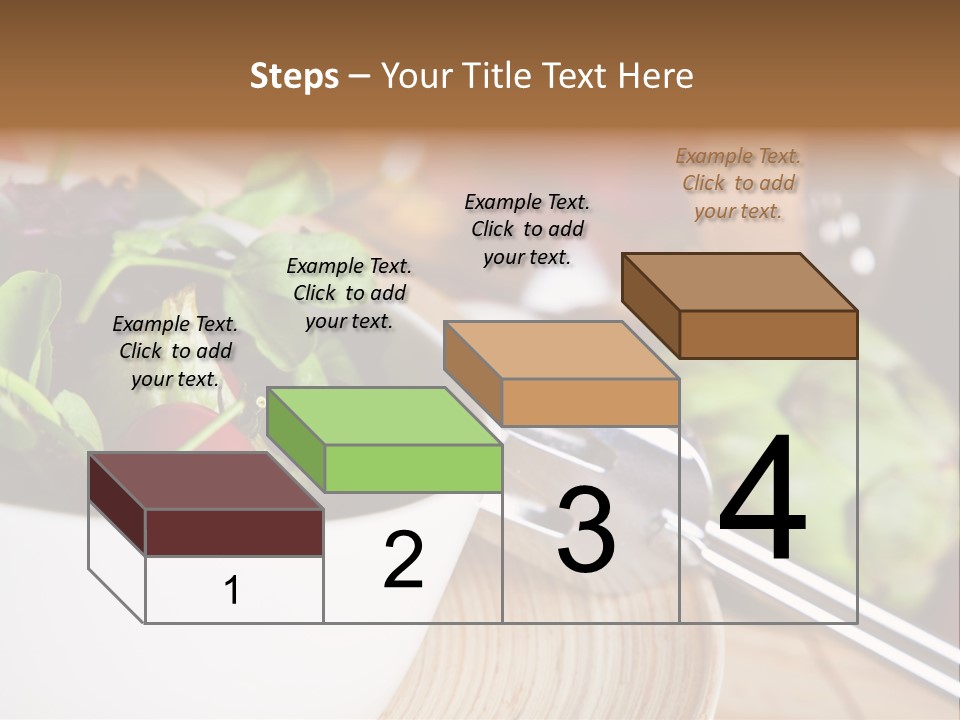 Steps – Your Title Text Here

Example Text. Click to add your text.

Example Text. Click to add your text.

Example Text. Click to add your text.

Example Text. Click to add your text.

1

2

3

4